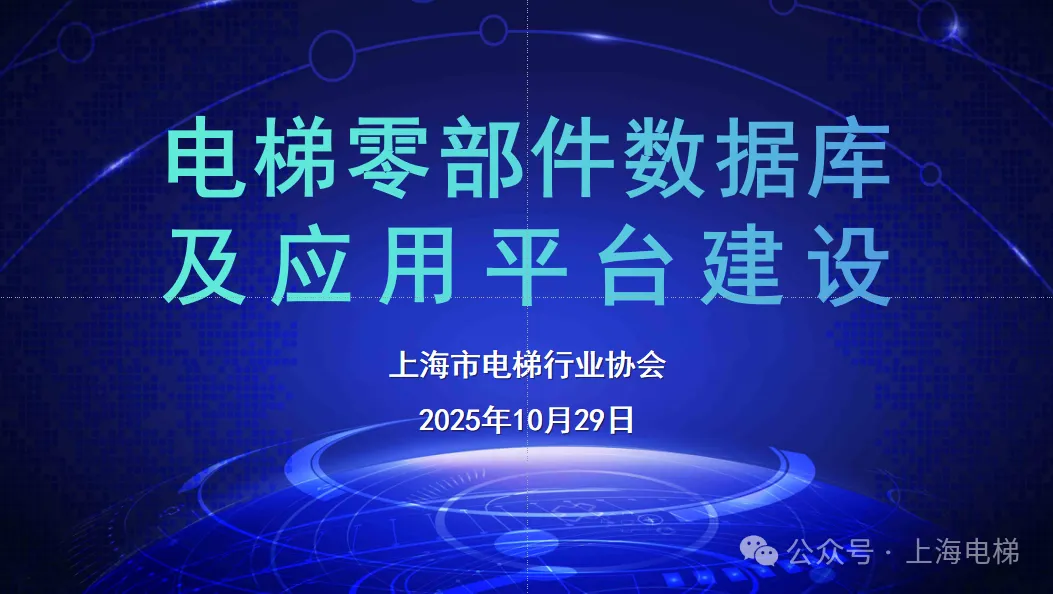 电梯零部件数据库
及应用平台建设

上海市电梯行业协会

2025年10月29日

公众号 · 上海电梯